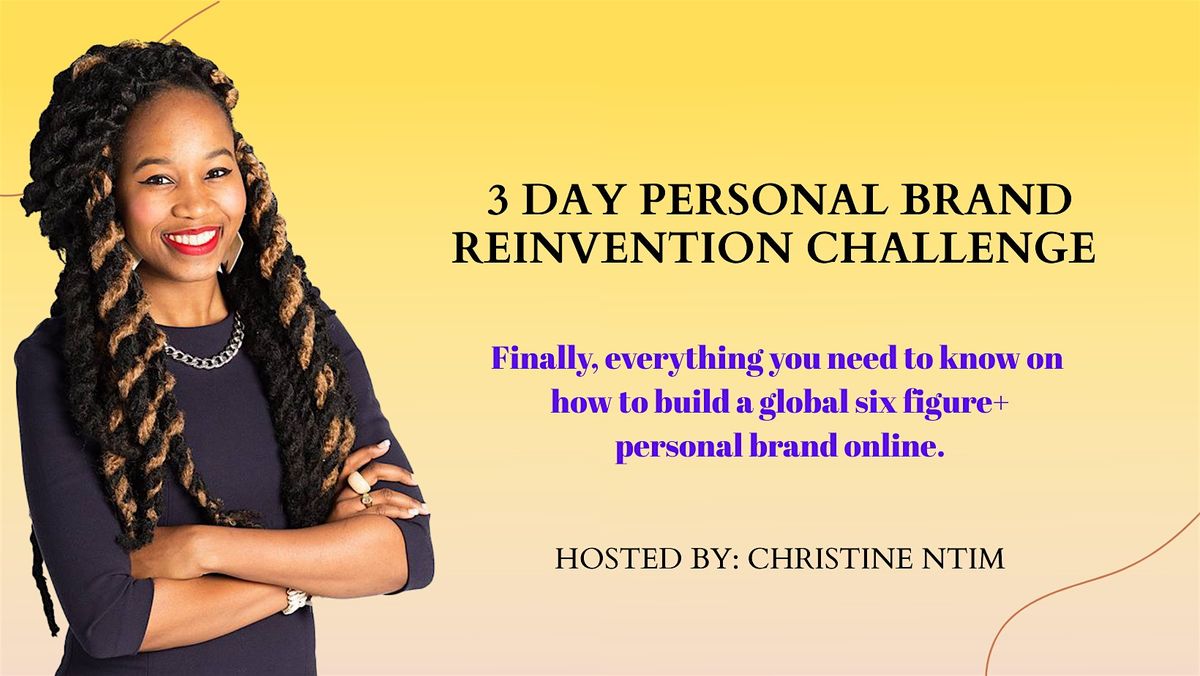 3 DAY PERSONAL BRAND REINVENTION CHALLENGE

Finally, everything you need to know on how to build a global six figure+ personal brand online.

HOSTED BY: CHRISTINE NTIM